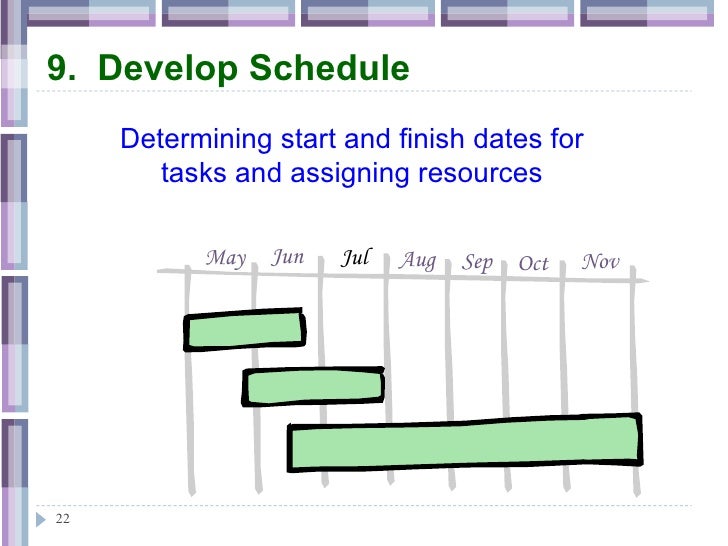 9. Develop Schedule

Determining start and finish dates for tasks and assigning resources

May Jun Jul Aug Sep Oct Nov

22